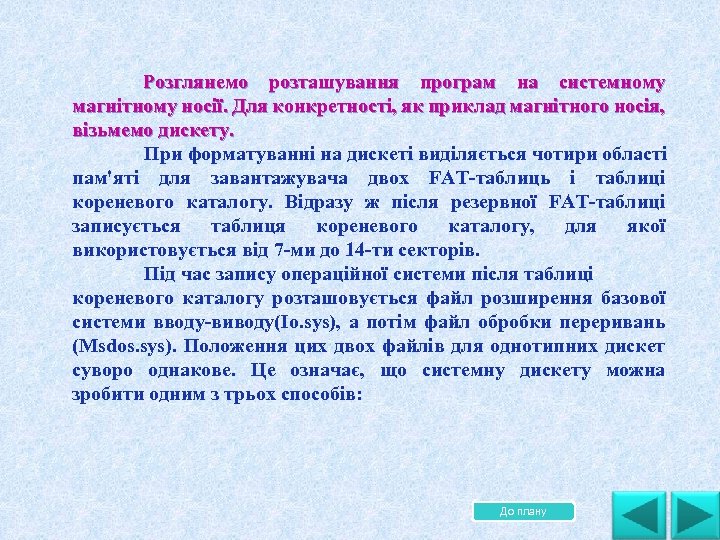 Розглянемо розташування програм на системному магнітному носії. Для конкретності, як приклад магнітного носія, візьмемо дискету.

При форматуванні на дискеті виділяється чотири області пам'яті для завантажувача двох FAT-таблиць і таблиці кореневого каталогу. Відразу ж після резервної FAT-таблиці записується таблиця кореневого каталогу, для якої використовується від 7-ми до 14-ти секторів.

Під час запису операційної системи після таблиці кореневого каталогу розташовується файл розширення базової системи вводу-виводу(Io.sys), а потім файл обробки переривань (Msdos.sys). Положення цих двох файлів для однотипних дискет суворо однакове. Це означає, що системну дискету можна зробити одним з трьох способів:

До плану